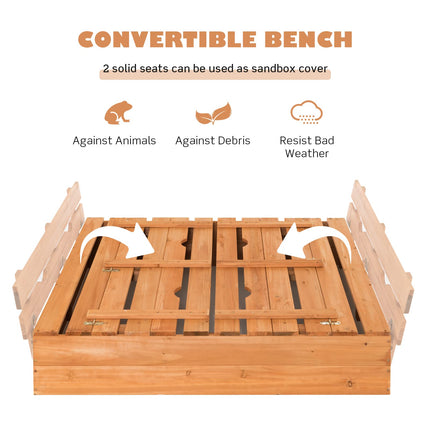 CONVERTIBLE BENCH

2 solid seats can be used as sandbox cover

Against Animals

Against Debris

Resist Bad Weather